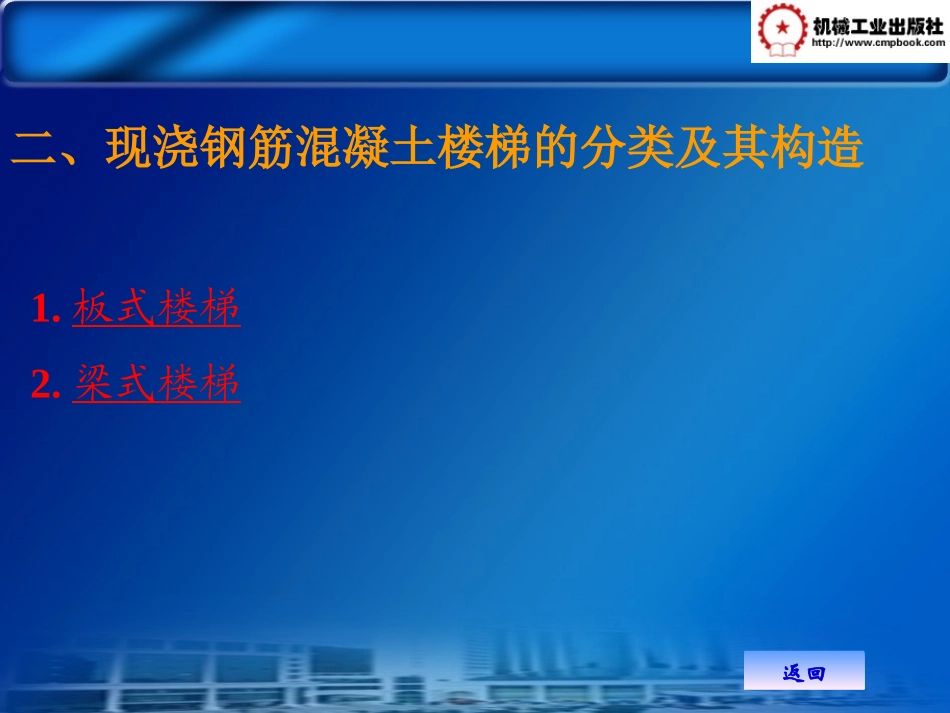 机械工业出版社
http://www.cmpbook.com

二、现浇钢筋混凝土楼梯的分类及其构造

1. 板式楼梯

2. 梁式楼梯

返回